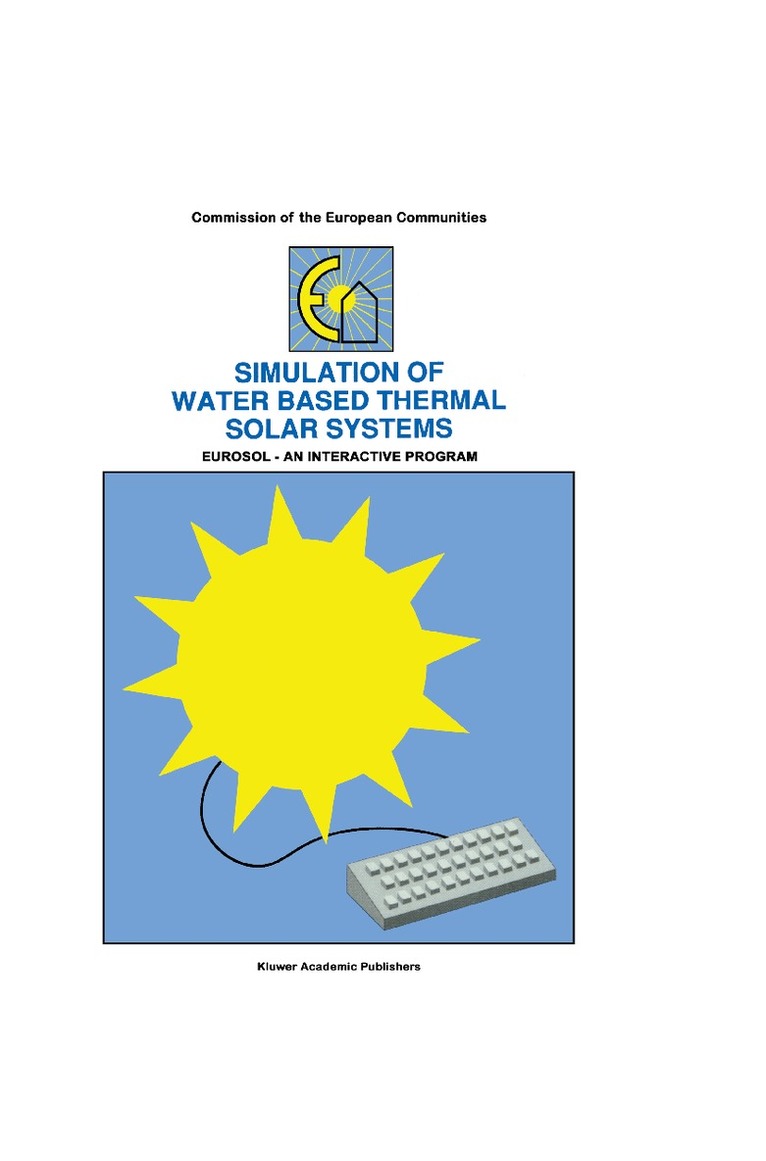 Commission of the European Communities

SIMULATION OF WATER BASED THERMAL SOLAR SYSTEMS

EUROSOL - AN INTERACTIVE PROGRAM

Kluwer Academic Publishers